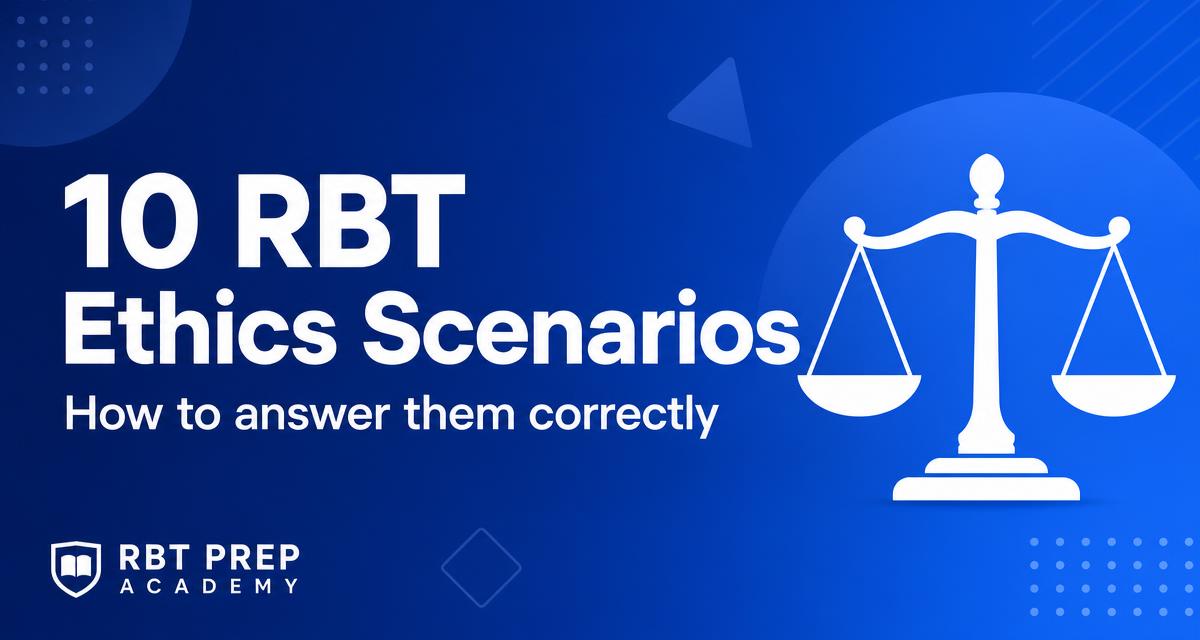 10 RBT
Ethics Scenarios

How to answer them correctly

RBT PREP
ACADEMY